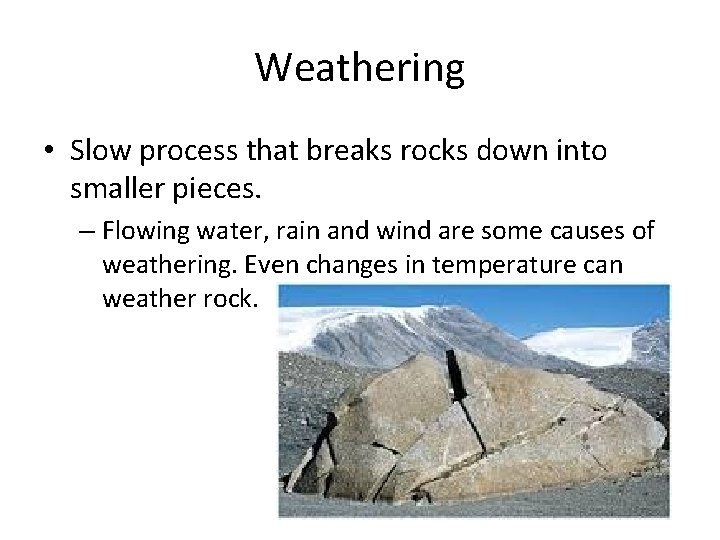 Weathering

• Slow process that breaks rocks down into smaller pieces.

– Flowing water, rain and wind are some causes of weathering. Even changes in temperature can weather rock.